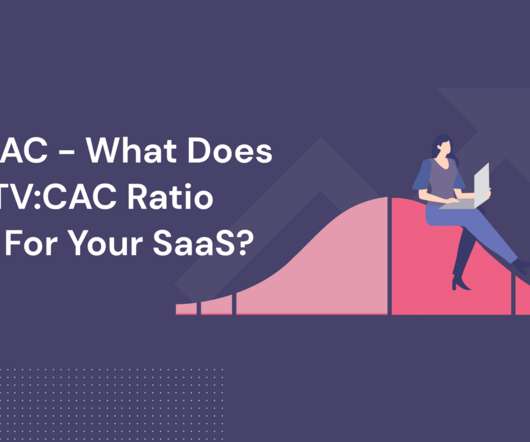 AC - What Does
TV:CAC Ratio
For Your SaaS?